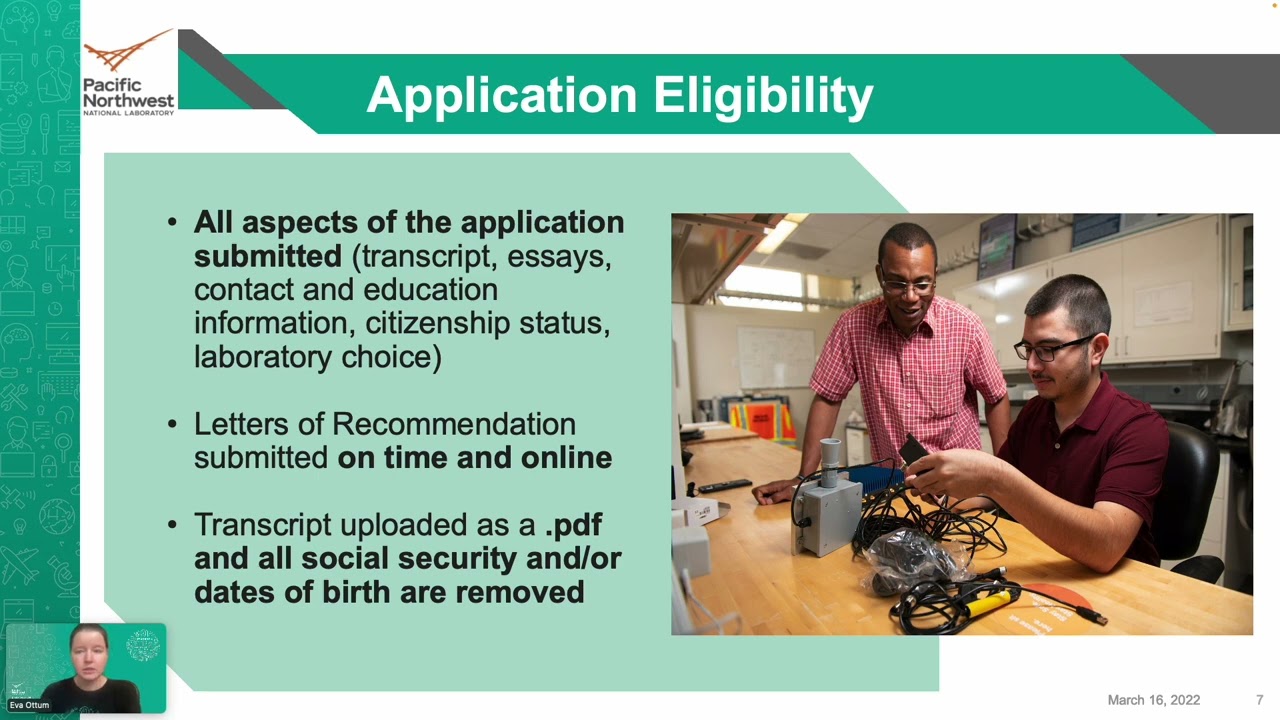 Pacific Northwest NATIONAL LABORATORY

Application Eligibility

• All aspects of the application submitted (transcript, essays, contact and education information, citizenship status, laboratory choice)

• Letters of Recommendation submitted on time and online

• Transcript uploaded as a .pdf and all social security and/or dates of birth are removed

Eva Ottum

March 16, 2022

7